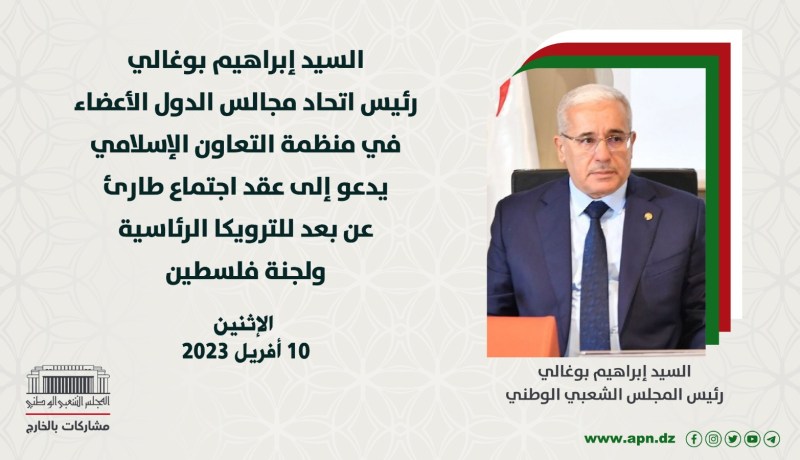 السيد إبراهيم بوغالي
رئيس اتحاد مجالس الدول الأعضاء
في منظمة التعاون الإسلامي
يدعو إلى عقد اجتماع طارئ
عن بعد للترويكا الرئاسية
ولجنة فلسطين

الإثنين
10 أفريل 2023

السيد إبراهيم بوغالي
رئيس المجلس الشعبي الوطني

المجلس الشعبي الوطني
مشاركات بالخارج

www.apn.dz